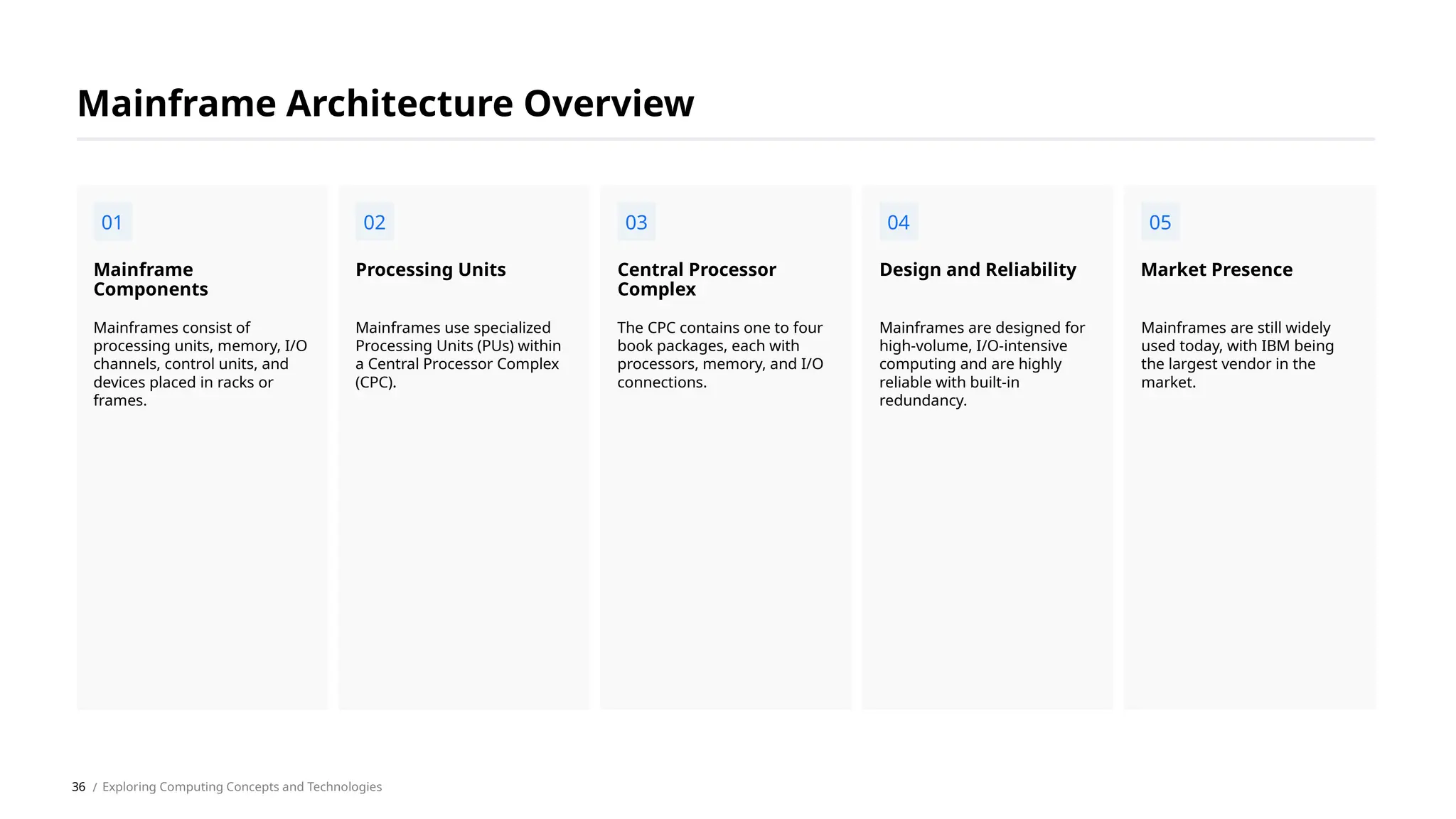 Mainframe Architecture Overview

01

Mainframe Components

Mainframes consist of processing units, memory, I/O channels, control units, and devices placed in racks or frames.

02

Processing Units

Mainframes use specialized Processing Units (PUs) within a Central Processor Complex (CPC).

03

Central Processor Complex

The CPC contains one to four book packages, each with processors, memory, and I/O connections.

04

Design and Reliability

Mainframes are designed for high-volume, I/O-intensive computing and are highly reliable with built-in redundancy.

05

Market Presence

Mainframes are still widely used today, with IBM being the largest vendor in the market.

36 / Exploring Computing Concepts and Technologies